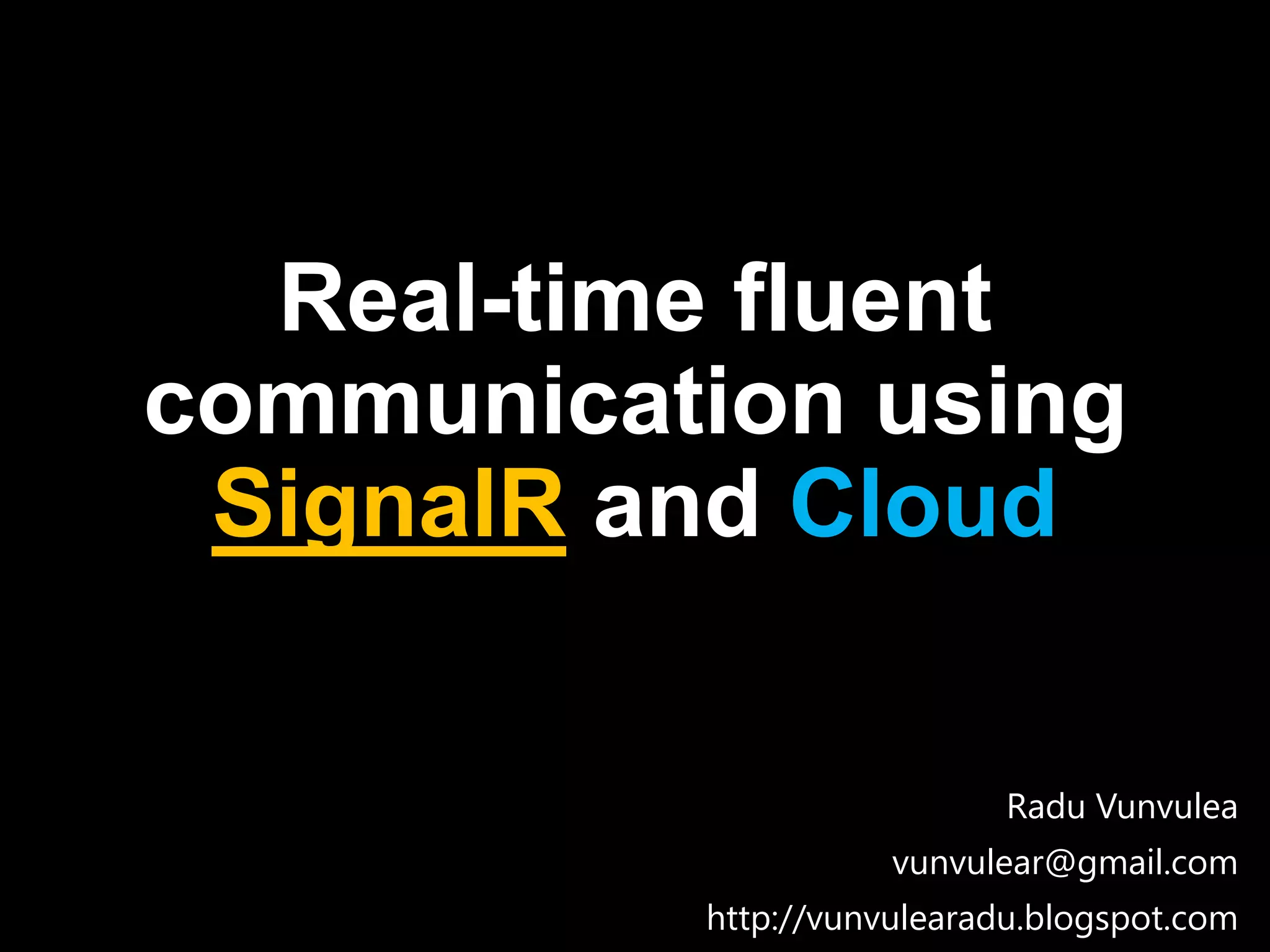 Real-time fluent communication using SignalR and Cloud

Radu Vunvulea
vunvulear@gmail.com
http://vunvulearadu.blogspot.com